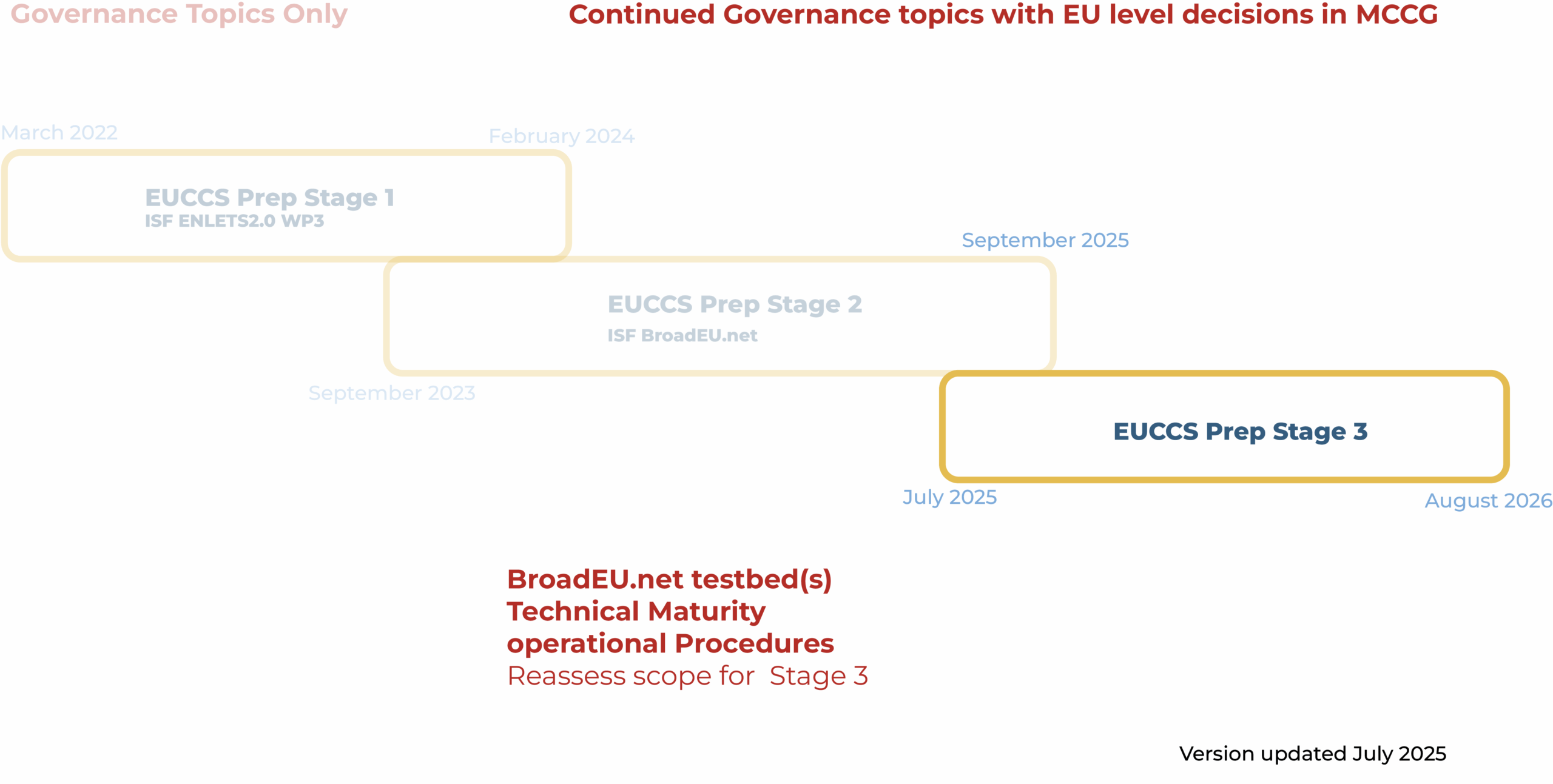 Governance Topics Only

Continued Governance topics with EU level decisions in MCCG

March 2022

February 2024

EUCCS Prep Stage 1
ISF ENLETS2.0 WP3

September 2025

EUCCS Prep Stage 2
ISF BroadEU.net

September 2023

EUCCS Prep Stage 3

July 2025

August 2026

BroadEU.net testbed(s)
Technical Maturity
operational Procedures
Reassess scope for Stage 3

Version updated July 2025